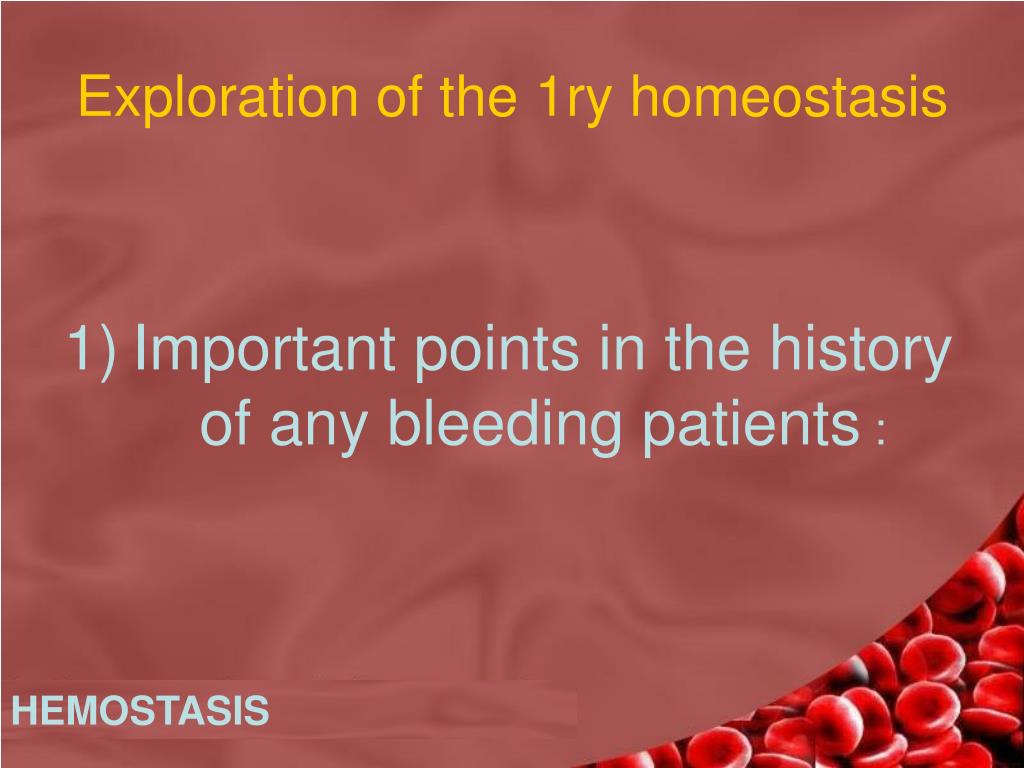 Exploration of the 1ry homeostasis

1) Important points in the history of any bleeding patients :

HEMOSTASIS